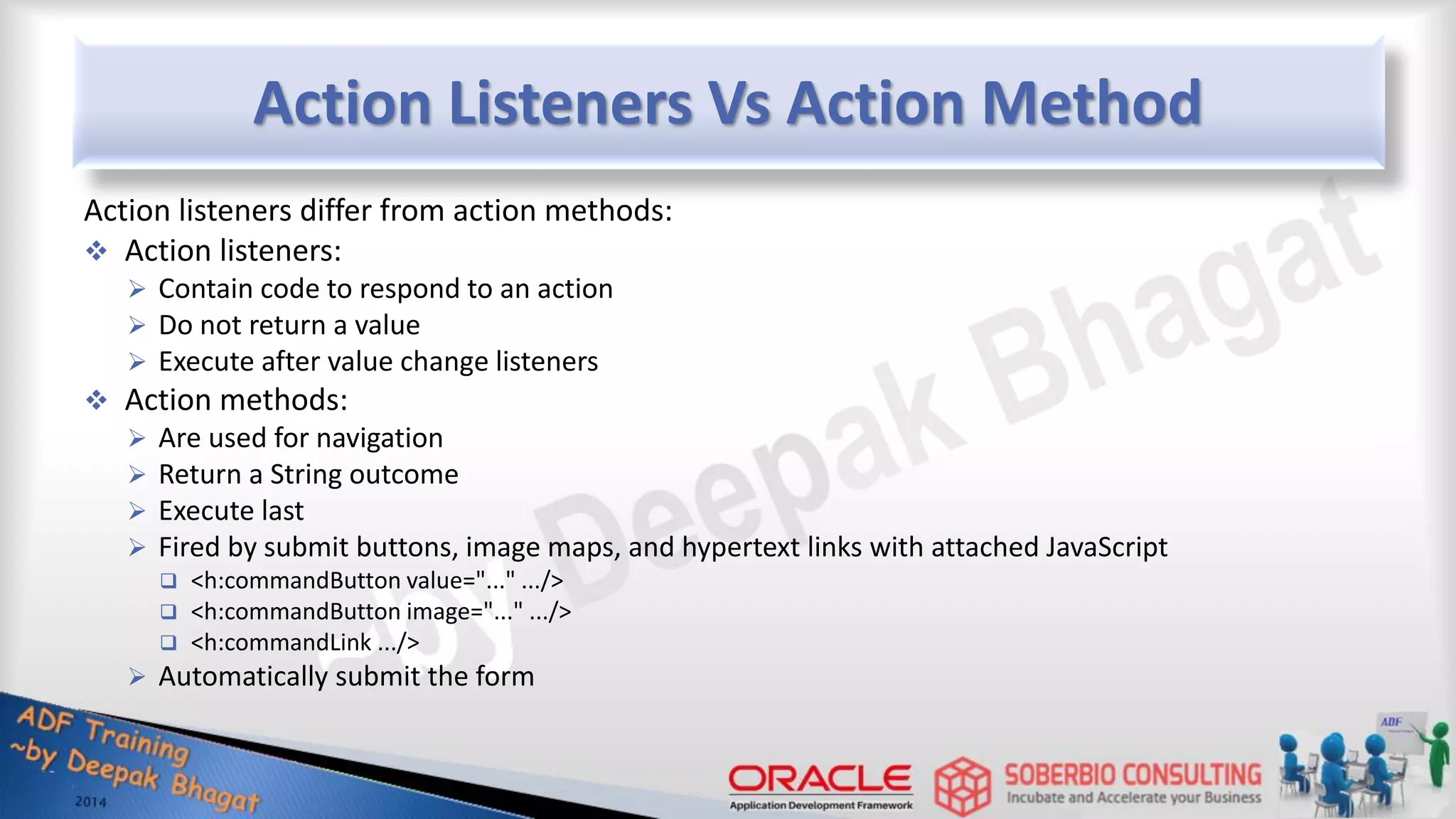 Action Listeners Vs Action Method

Action listeners differ from action methods:

❖ Action listeners:

➢ Contain code to respond to an action

➢ Do not return a value

➢ Execute after value change listeners

❖ Action methods:

➢ Are used for navigation

➢ Return a String outcome

➢ Execute last

➢ Fired by submit buttons, image maps, and hypertext links with attached JavaScript

❑ <h:commandButton value="..." .../>

❑ <h:commandButton image="..." .../>

❑ <h:commandLink .../>

➢ Automatically submit the form

~by Deepak Bhagat

ADF Training
~by Deepak Bhagat
2014

ORACLE
Application Development Framework

SOBERBIO CONSULTING
Incubate and Accelerate your Business

ADF